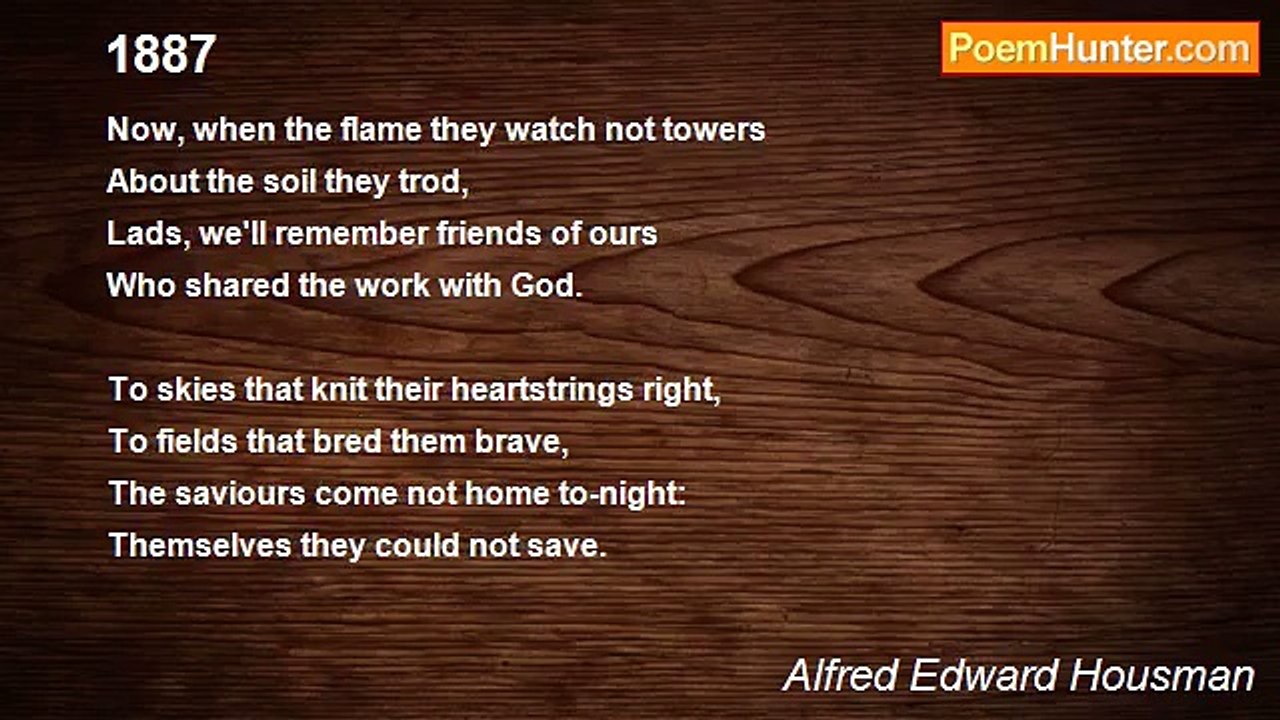 1887

PoemHunter.com

Now, when the flame they watch not towers
About the soil they trod,
Lads, we'll remember friends of ours
Who shared the work with God.

To skies that knit their heartstrings right,
To fields that bred them brave,
The saviours come not home to-night:
Themselves they could not save.

Alfred Edward Housman